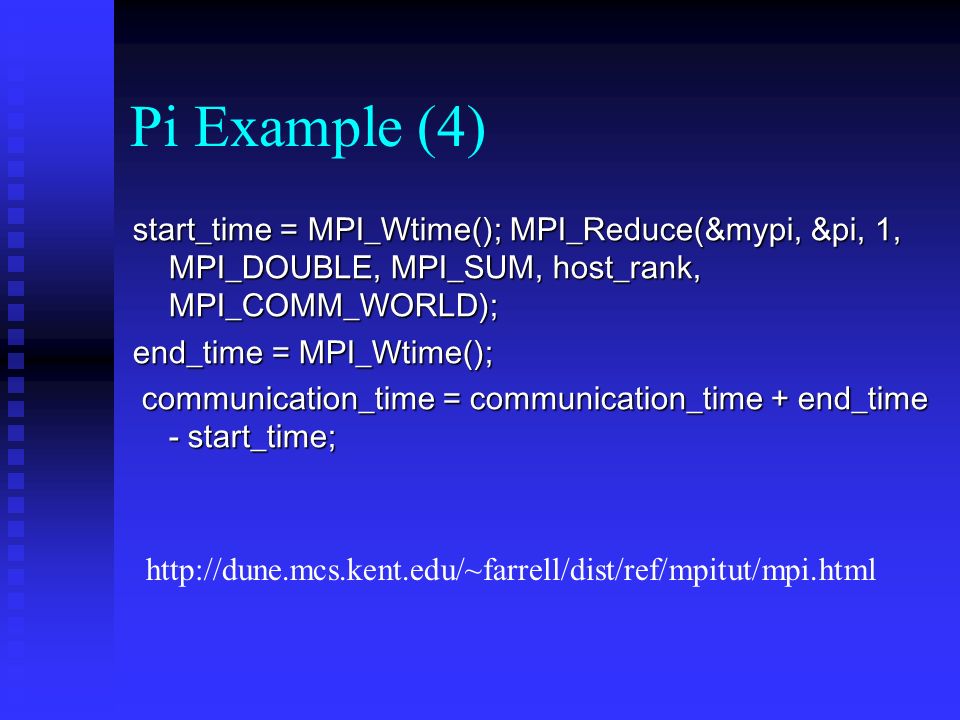 Pi Example (4)

start_time = MPI_Wtime(); MPI_Reduce(&mypi, &pi, 1, MPI_DOUBLE, MPI_SUM, host_rank, MPI_COMM_WORLD);

end_time = MPI_Wtime();

communication_time = communication_time + end_time - start_time;

http://dune.mcs.kent.edu/~farrell/dist/ref/mpitut/mpi.html